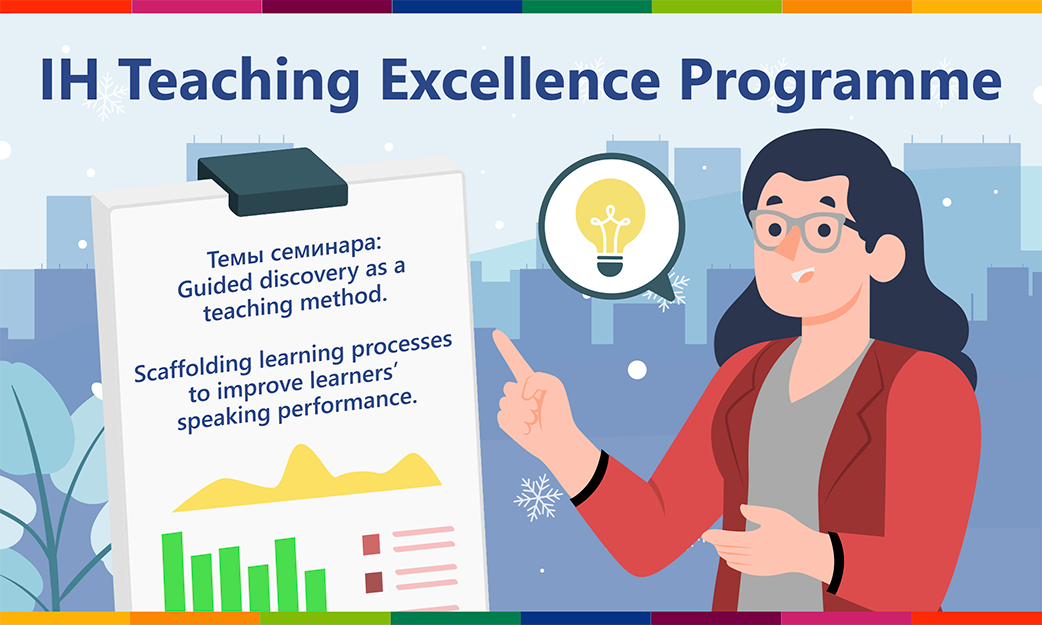 IH Teaching Excellence Programme

Темы семинара:
Guided discovery as a teaching method.

Scaffolding learning processes to improve learners' speaking performance.